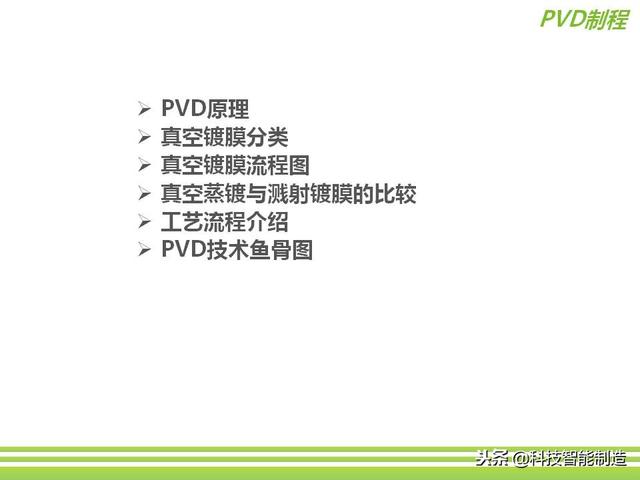 PVD制程

➢ PVD原理
➢ 真空镀膜分类
➢ 真空镀膜流程图
➢ 真空蒸镀与溅射镀膜的比较
➢ 工艺流程介绍
➢ PVD技术鱼骨图

头条 @科技智能制造